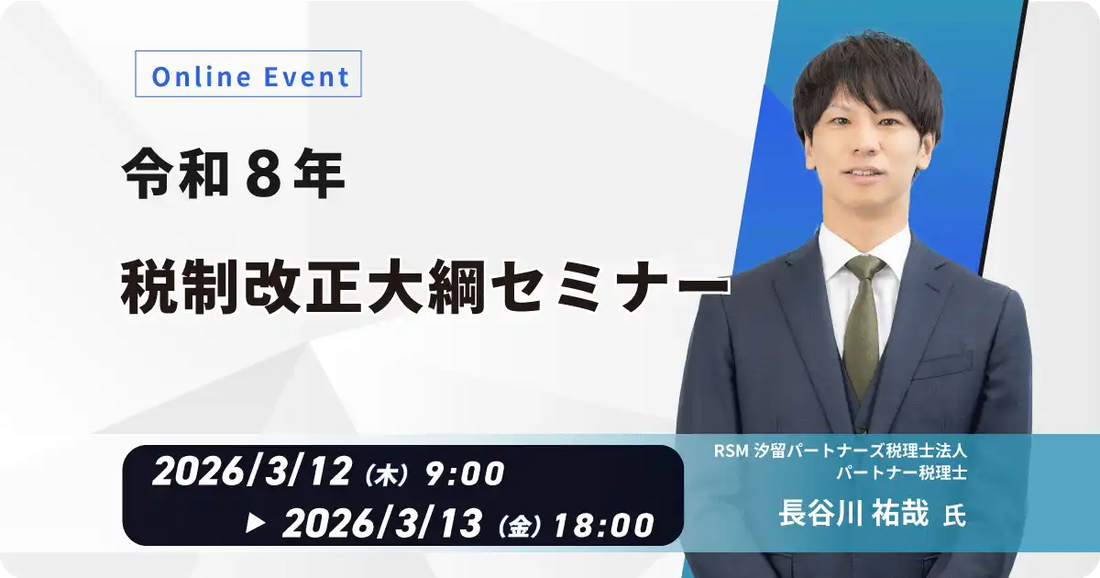 Online Event

令和８年

税制改正大綱セミナー

2026/3/12（木）9:00

▶ 2026/3/13（金）18:00

RSM 汐留パートナーズ税理士法人
パートナー税理士

長谷川 祐哉 氏